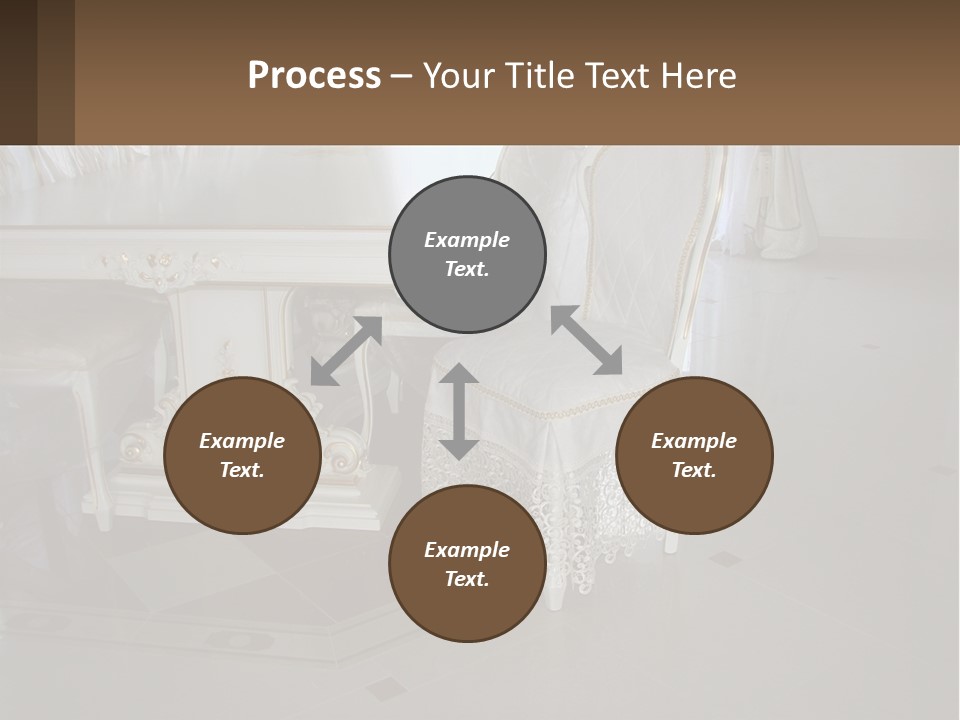 Process – Your Title Text Here

Example Text.

Example Text.

Example Text.

Example Text.